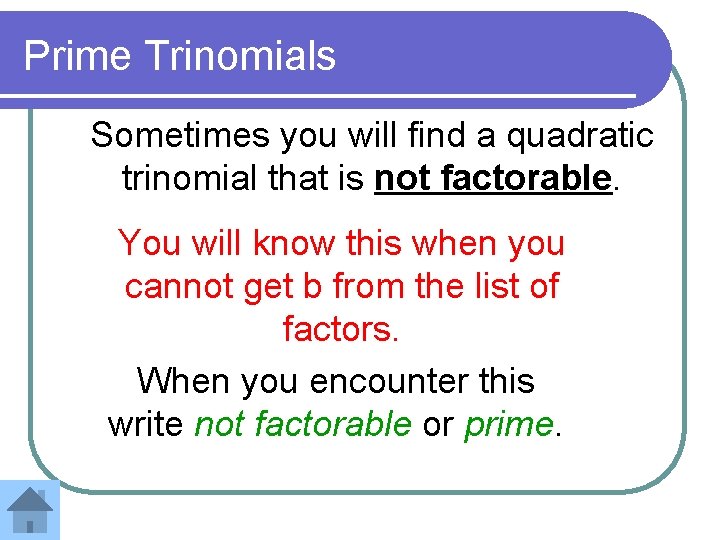 Prime Trinomials

Sometimes you will find a quadratic trinomial that is not factorable.

You will know this when you cannot get b from the list of factors.

When you encounter this write not factorable or prime.